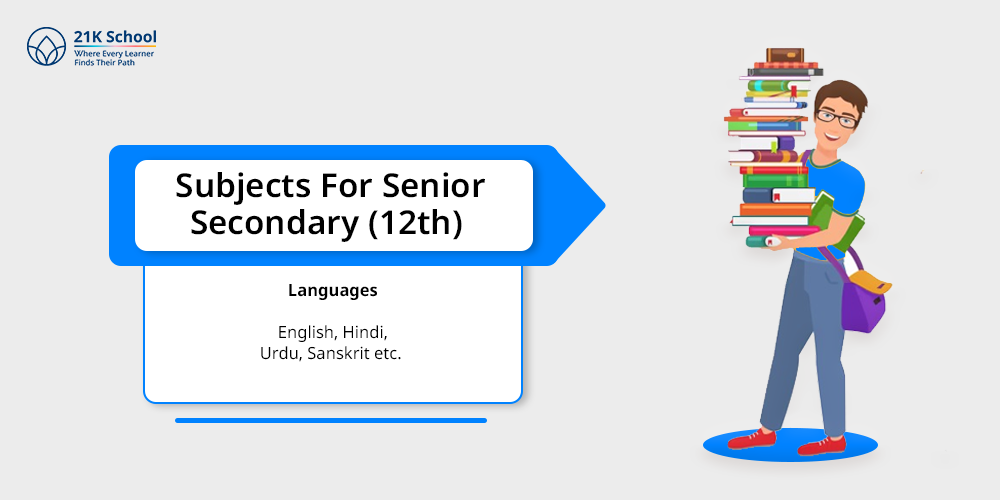 21K School
Where Every Learner Finds Their Path

Subjects For Senior Secondary (12th)

Languages

English, Hindi,
Urdu, Sanskrit etc.